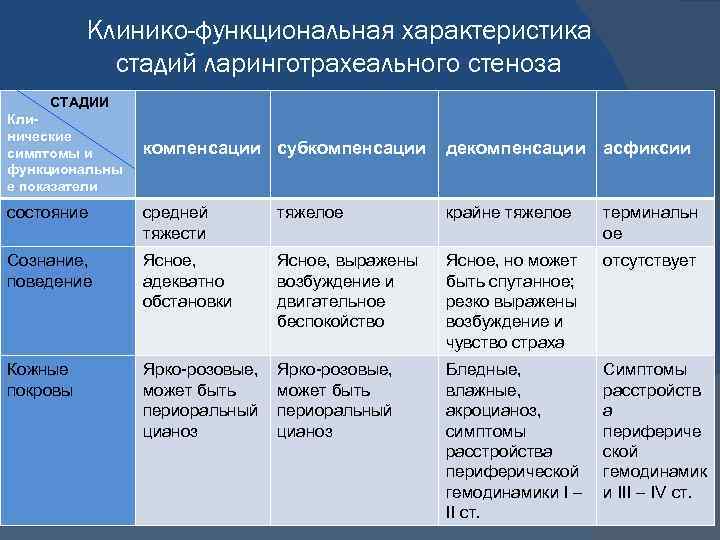 Клинико-функциональная характеристика стадий ларинготрахеального стеноза

| СТАДИИ Клинические симптомы и функциональные показатели | компенсации | субкомпенсации | декомпенсации | асфиксии |
|---|---|---|---|---|
| состояние | средней тяжести | тяжелое | крайне тяжелое | терминальное |
| Сознание, поведение | Ясное, адекватно обстановки | Ясное, выражены возбуждение и двигательное беспокойство | Ясное, но может быть спутанное; резко выражены возбуждение и чувство страха | отсутствует |
| Кожные покровы | Ярко-розовые, может быть периоральный цианоз | Ярко-розовые, может быть периоральный цианоз | Бледные, влажные, акроцианоз, симптомы расстройства периферической гемодинамики I – II ст. | Симптомы расстройства периферической гемодинамик и III – IV ст. |